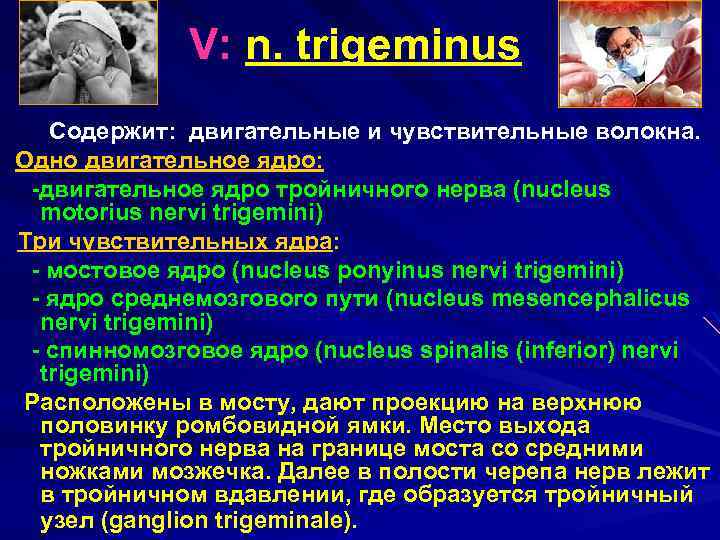 V: n. trigeminus

Содержит: двигательные и чувствительные волокна.

Одно двигательное ядро:

-двигательное ядро тройничного нерва (nucleus motorius nervi trigemini)

Три чувствительных ядра:

- мостовое ядро (nucleus ponyinus nervi trigemini)

- ядро среднемозгового пути (nucleus mesencephalicus nervi trigemini)

- спинномозговое ядро (nucleus spinalis (inferior) nervi trigemini)

Расположены в мосту, дают проекцию на верхнюю половинку ромбовидной ямки. Место выхода тройничного нерва на границе моста со средними ножками мозжечка. Далее в полости черепа нерв лежит в тройничном вдавлении, где образуется тройничный узел (ganglion trigeminale).